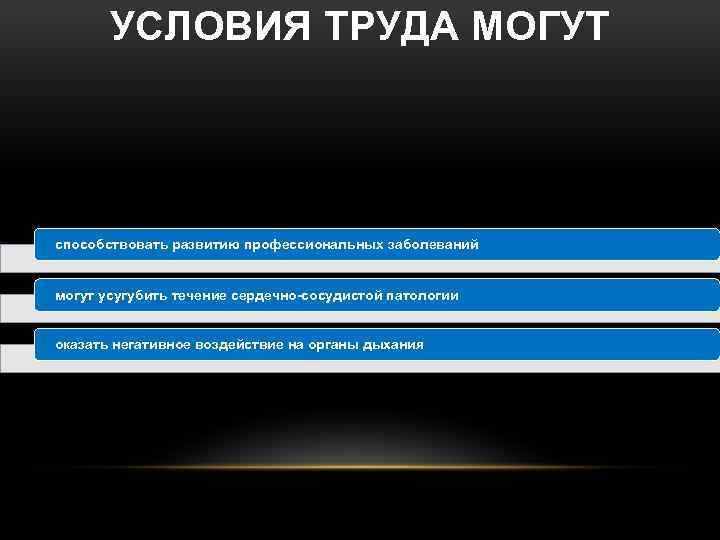 УСЛОВИЯ ТРУДА МОГУТ

способствовать развитию профессиональных заболеваний

могут усугубить течение сердечно-сосудистой патологии

оказать негативное воздействие на органы дыхания